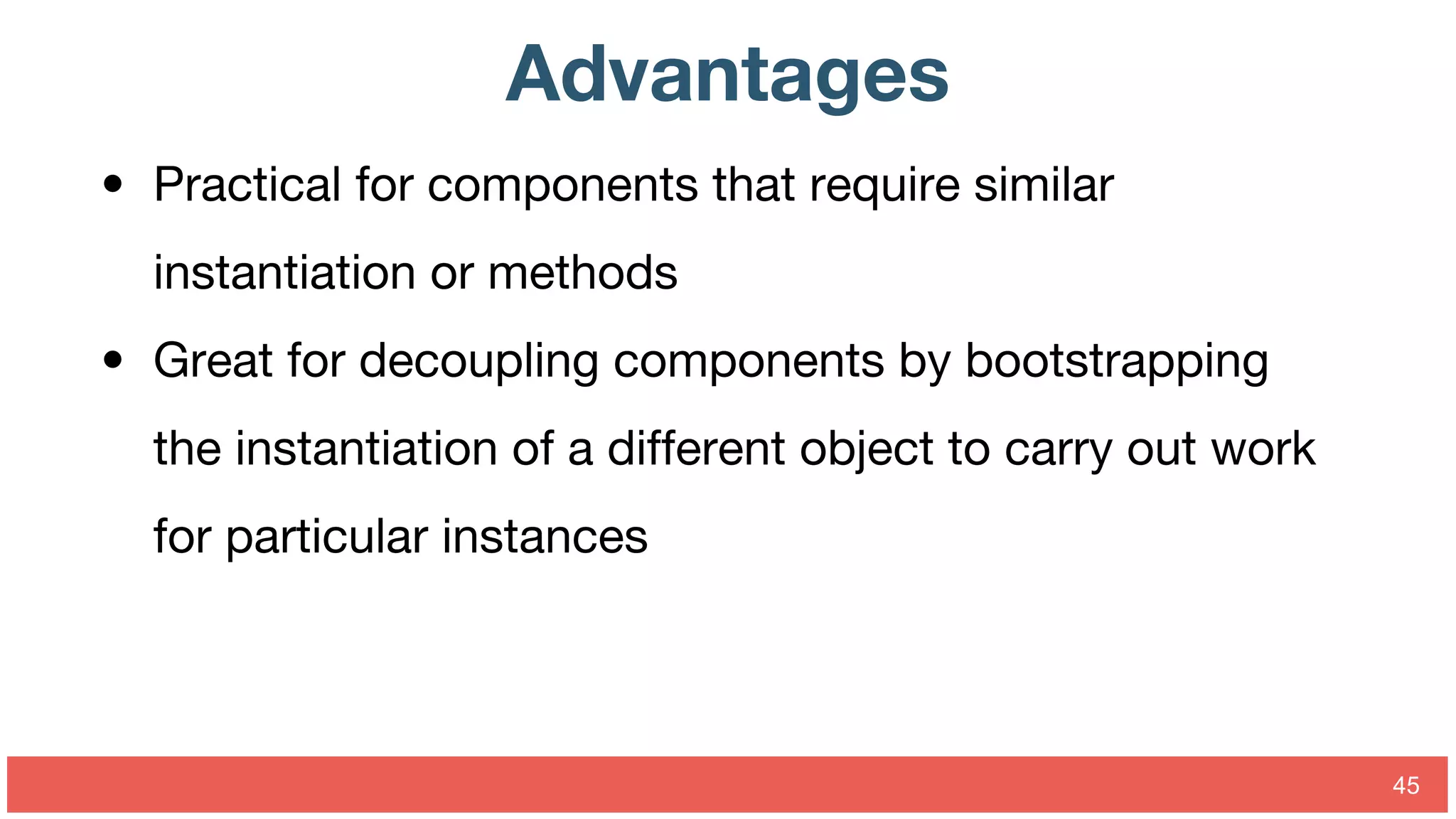 Advantages

• Practical for components that require similar instantiation or methods

• Great for decoupling components by bootstrapping the instantiation of a different object to carry out work for particular instances

45